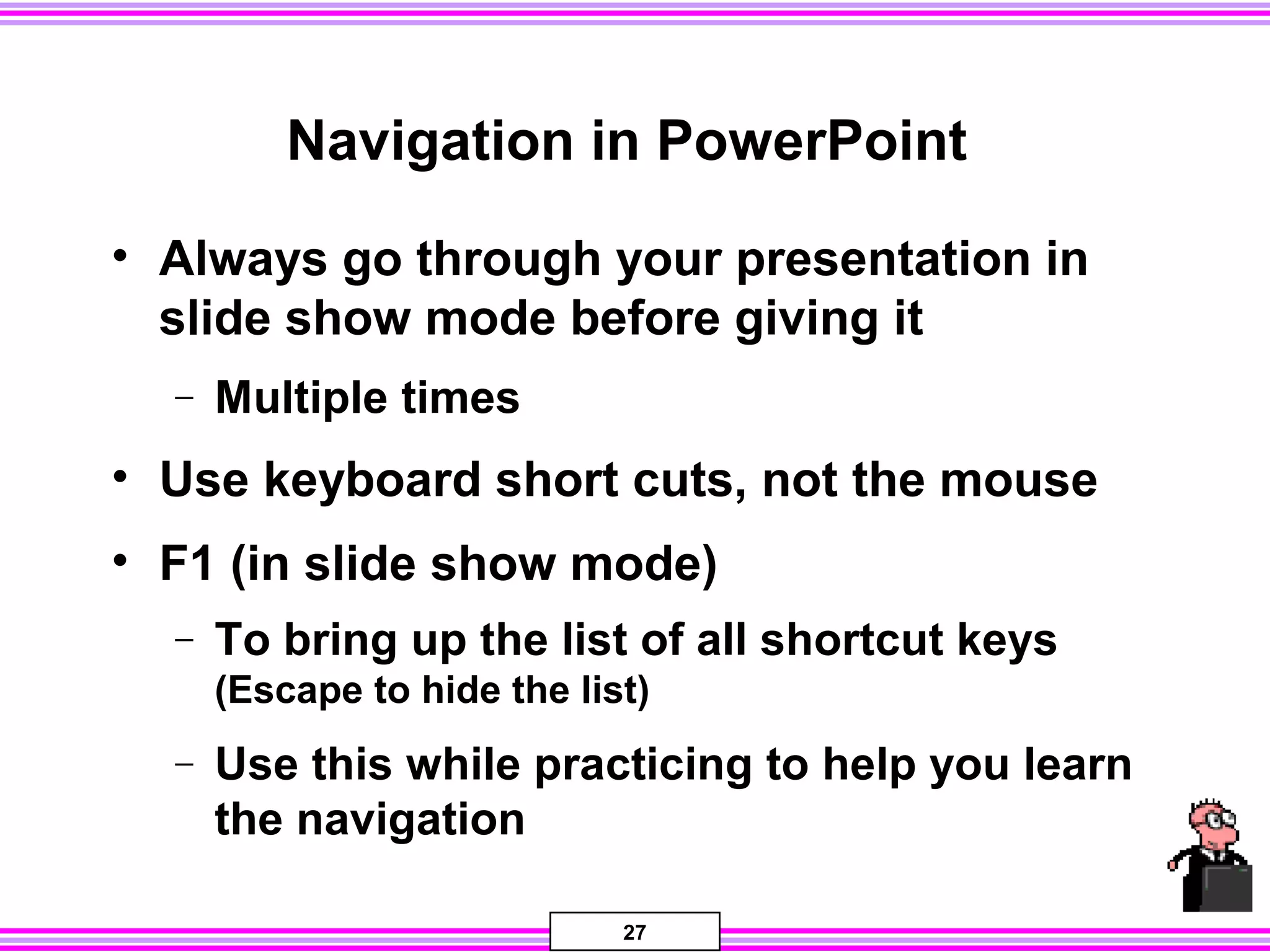 Navigation in PowerPoint

• Always go through your presentation in slide show mode before giving it

– Multiple times

• Use keyboard short cuts, not the mouse

• F1 (in slide show mode)

– To bring up the list of all shortcut keys (Escape to hide the list)

– Use this while practicing to help you learn the navigation

27